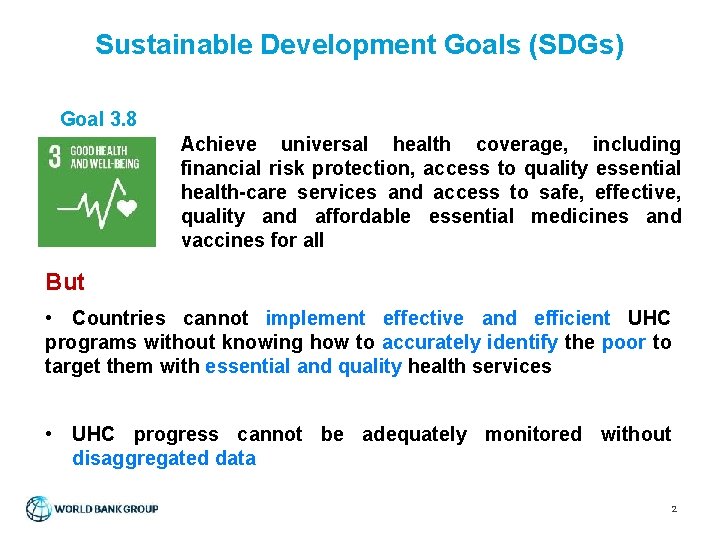 Sustainable Development Goals (SDGs)

Goal 3.8

3 GOOD HEALTH AND WELL-BEING

Achieve universal health coverage, including financial risk protection, access to quality essential health-care services and access to safe, effective, quality and affordable essential medicines and vaccines for all

But

• Countries cannot implement effective and efficient UHC programs without knowing how to accurately identify the poor to target them with essential and quality health services

• UHC progress cannot be adequately monitored without disaggregated data

WORLD BANK GROUP

2